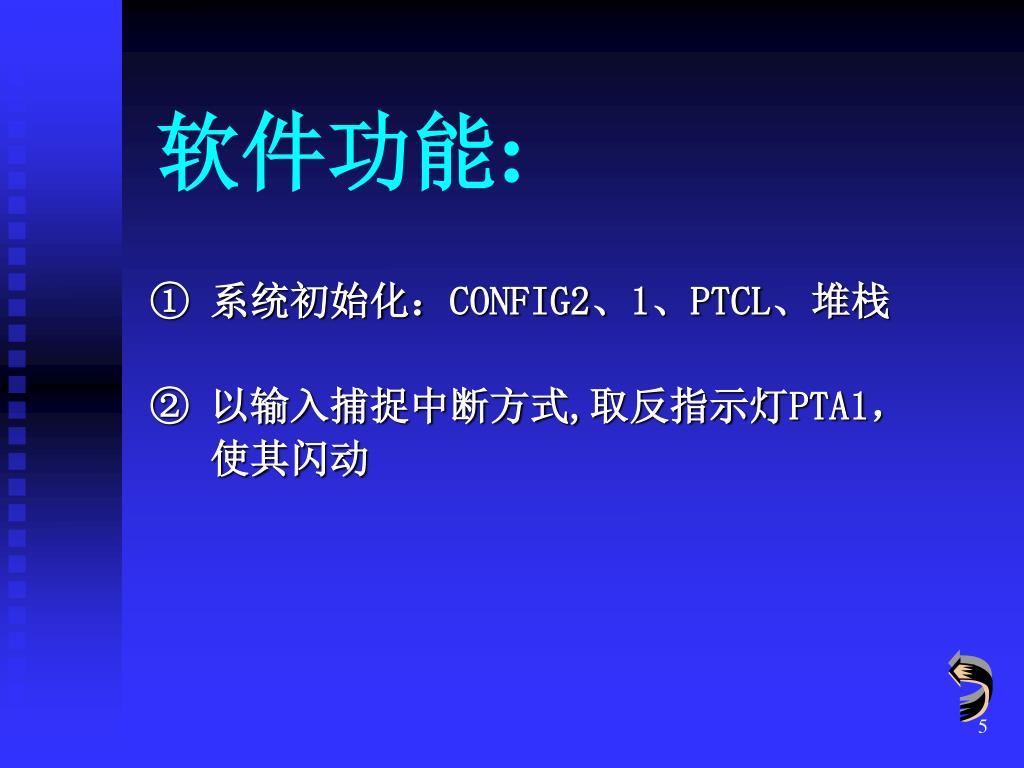 软件功能:

① 系统初始化：CONFIG2、1、PTCL、堆栈

② 以输入捕捉中断方式,取反指示灯PTA1，使其闪动

5